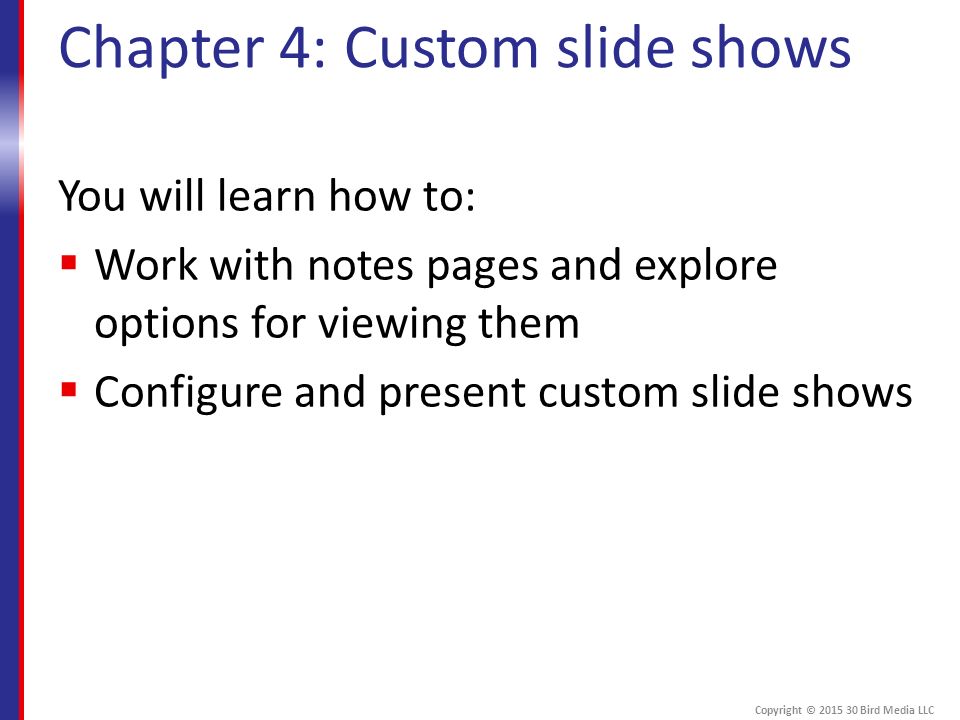 Chapter 4: Custom slide shows

You will learn how to:

▪ Work with notes pages and explore options for viewing them
▪ Configure and present custom slide shows

Copyright © 2015 30 Bird Media LLC